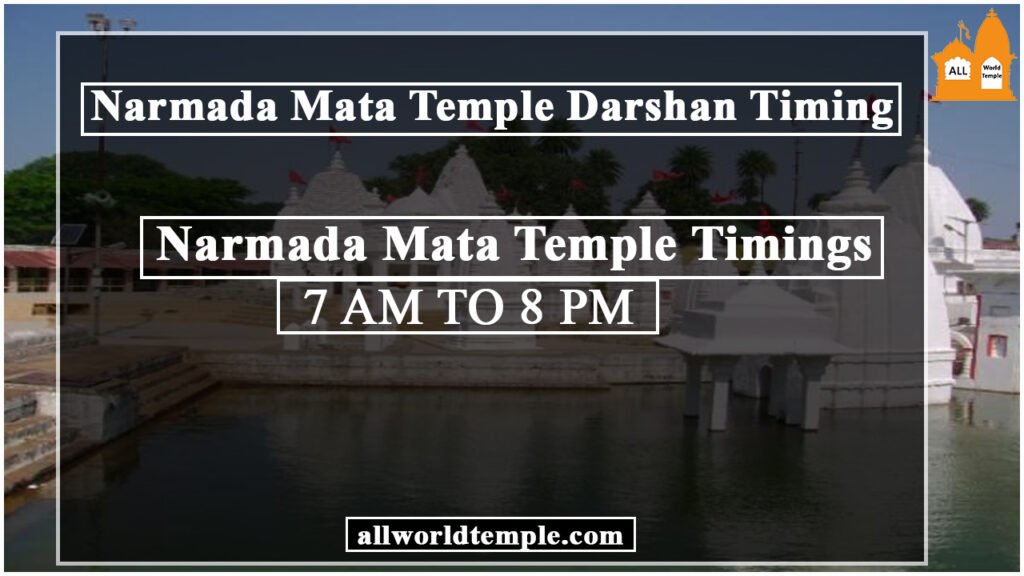 ALL World Temple

Narmada Mata Temple Darshan Timing

Narmada Mata Temple Timings

7 AM TO 8 PM

allworldtemple.com